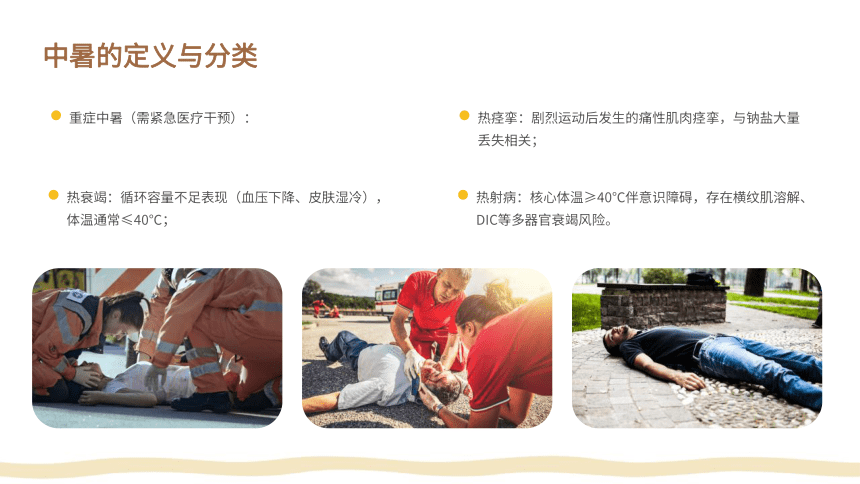 中暑的定义与分类

重症中暑（需紧急医疗干预）：

热衰竭：循环容量不足表现（血压下降、皮肤湿冷），体温通常≤40°C；

热痉挛：剧烈运动后发生的痛性肌肉痉挛，与钠盐大量丢失相关；

热射病：核心体温≥40°C伴意识障碍，存在横纹肌溶解、DIC等多器官衰竭风险。